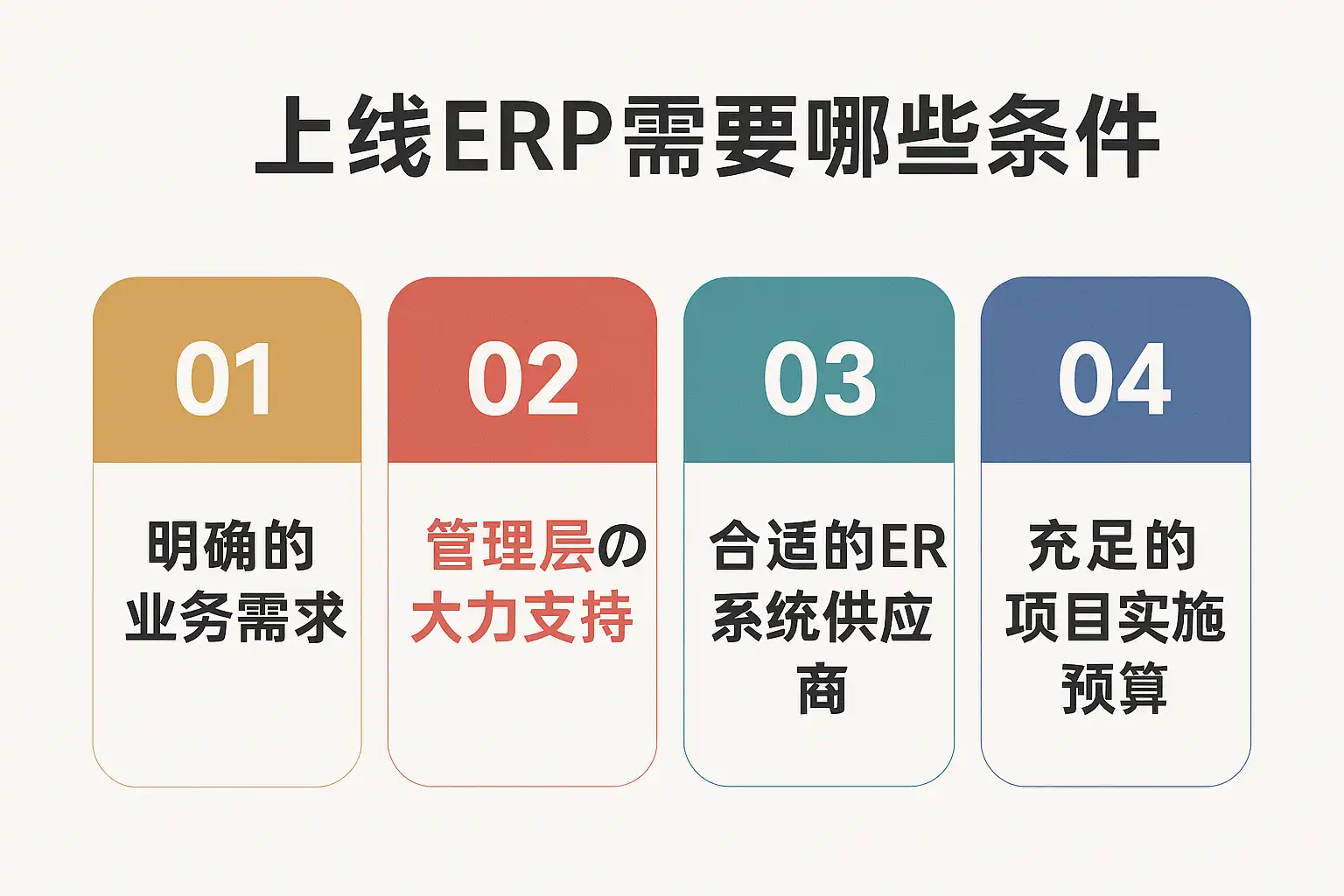 上线ERP需要哪些条件

01

明确的业务需求

02

管理层の大力支持

03

合适的ER系统供应商

04

充足的项目实施预算